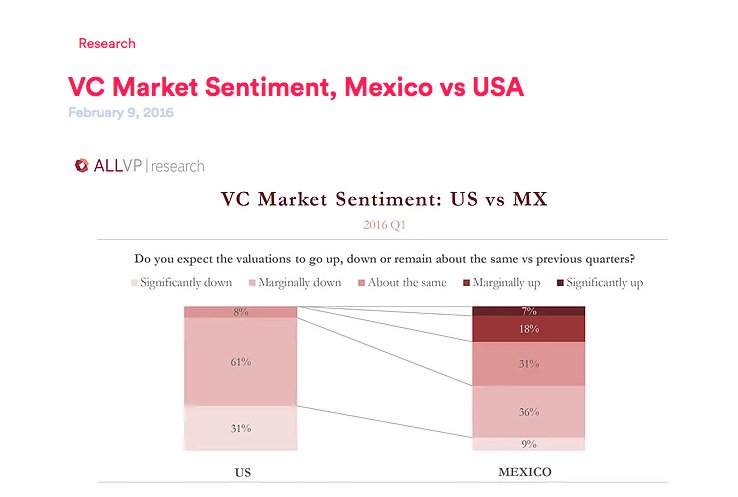 Research

VC Market Sentiment, Mexico vs USA

February 9, 2016

ALLVP | research

VC Market Sentiment: US vs MX

2016 Q1

Do you expect the valuations to go up, down or remain about the same vs previous quarters?

Significantly down
Marginally down
About the same
Marginally up
Significantly up

8%
61%
31%

7%
18%
31%
36%
9%

US

MEXICO